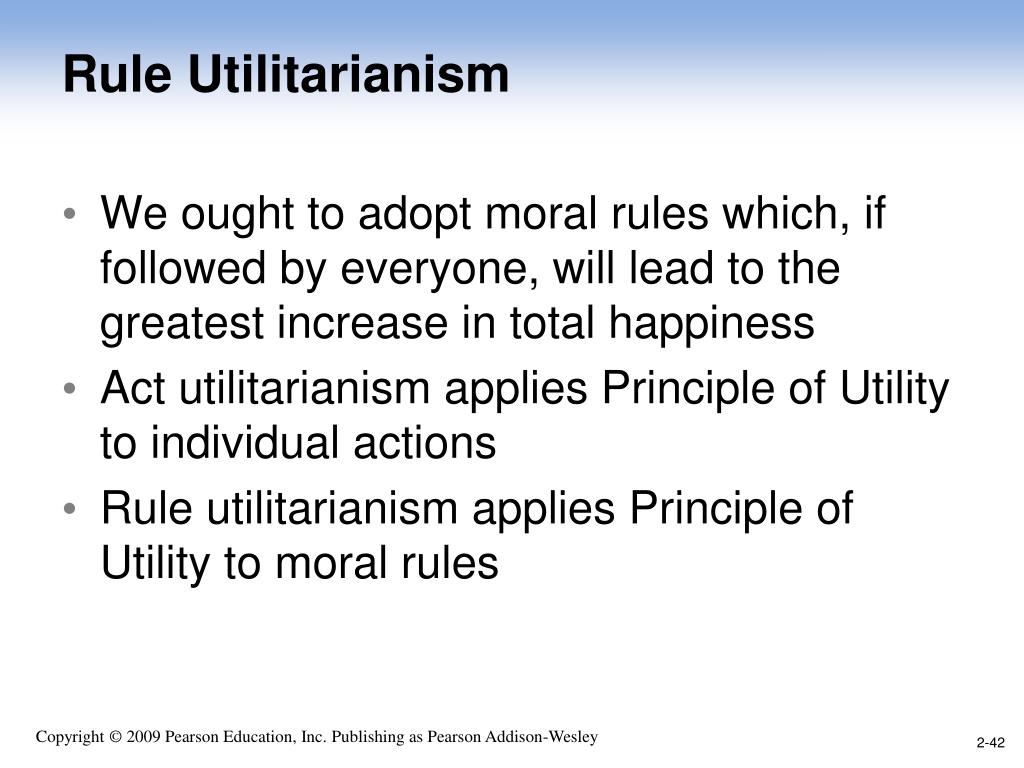 Rule Utilitarianism

• We ought to adopt moral rules which, if followed by everyone, will lead to the greatest increase in total happiness
• Act utilitarianism applies Principle of Utility to individual actions
• Rule utilitarianism applies Principle of Utility to moral rules

Copyright © 2009 Pearson Education, Inc. Publishing as Pearson Addison-Wesley

2-42